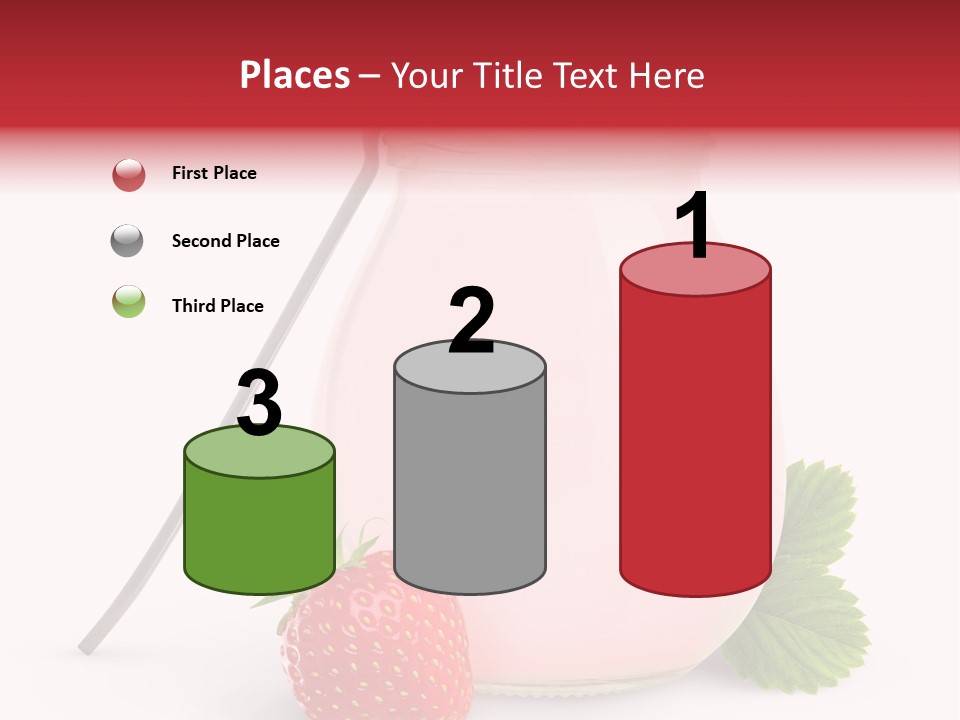 Places – Your Title Text Here

First Place

Second Place

Third Place

3

2

1